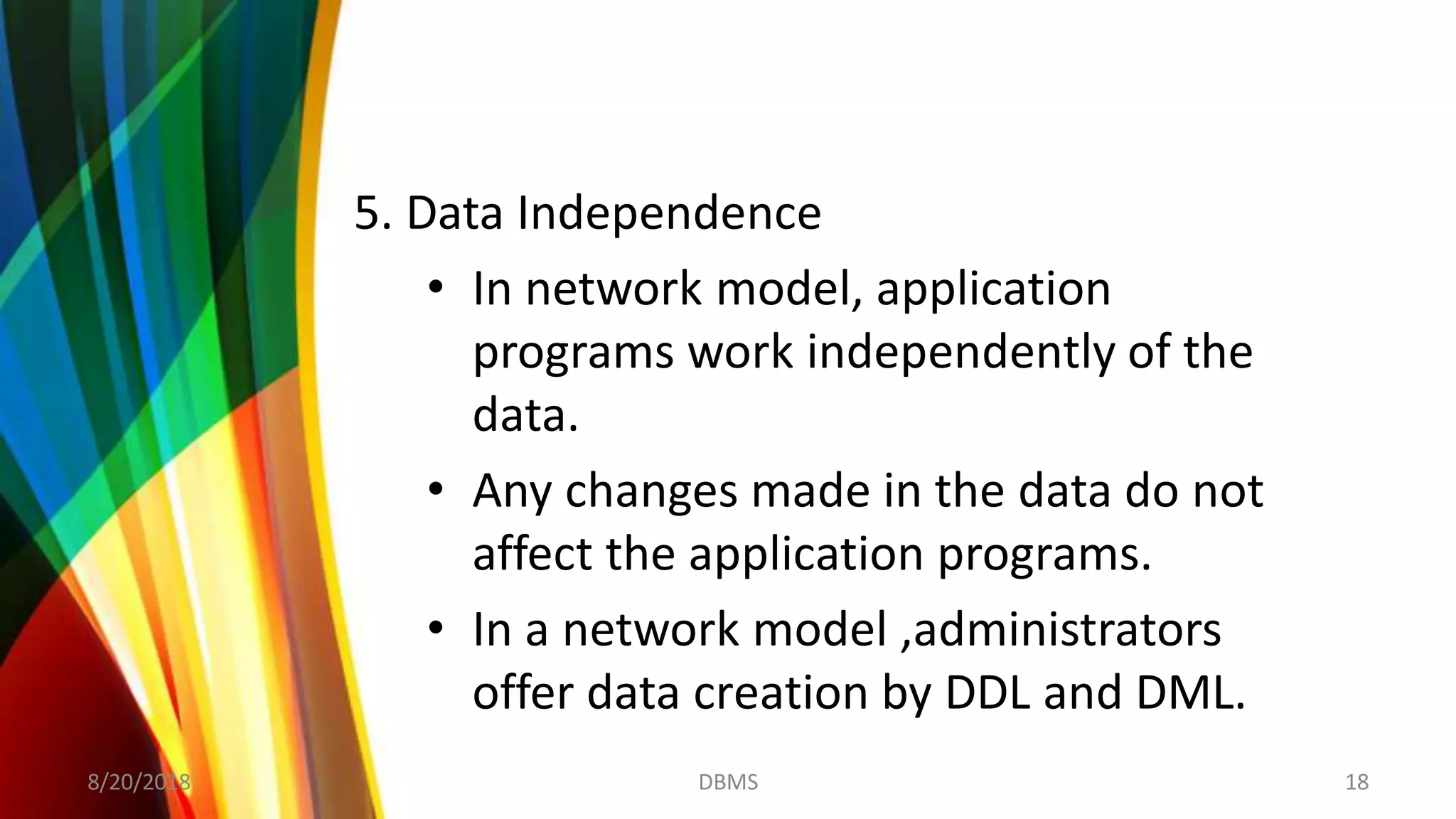 5. Data Independence

• In network model, application programs work independently of the data.

• Any changes made in the data do not affect the application programs.

• In a network model ,administrators offer data creation by DDL and DML.

8/20/2018

DBMS

18